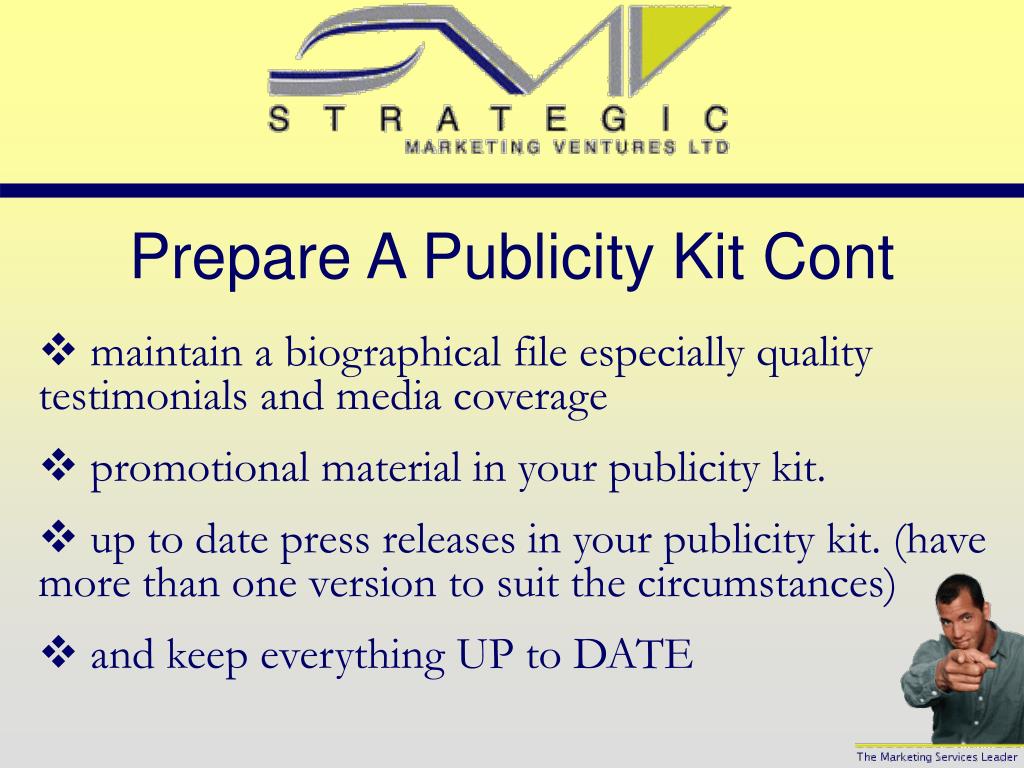 STRATEGIC
MARKETING VENTURES LTD

Prepare A Publicity Kit Cont

❖ maintain a biographical file especially quality testimonials and media coverage

❖ promotional material in your publicity kit.

❖ up to date press releases in your publicity kit. (have more than one version to suit the circumstances)

❖ and keep everything UP to DATE

The Marketing Services Leader